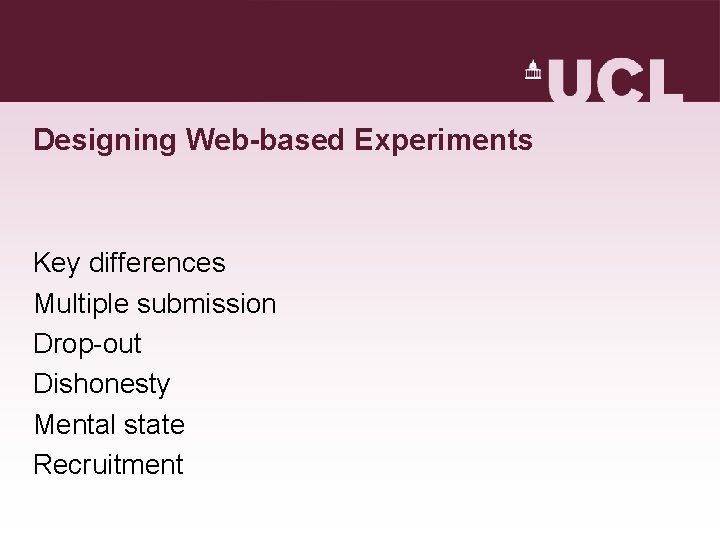 UCL

Designing Web-based Experiments

Key differences
Multiple submission
Drop-out
Dishonesty
Mental state
Recruitment